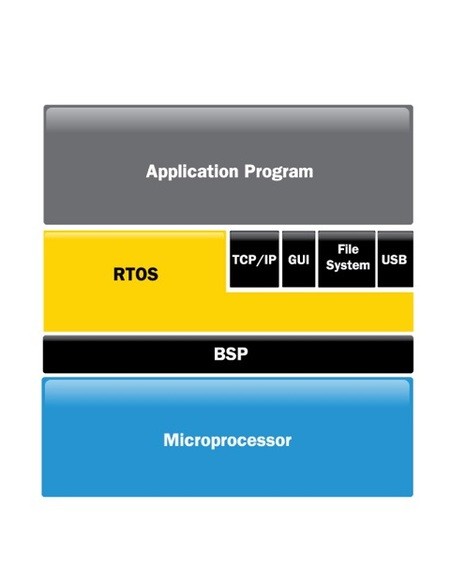 Application Program

RTOS

TCP/IP

GUI

File System

USB

BSP

Microprocessor